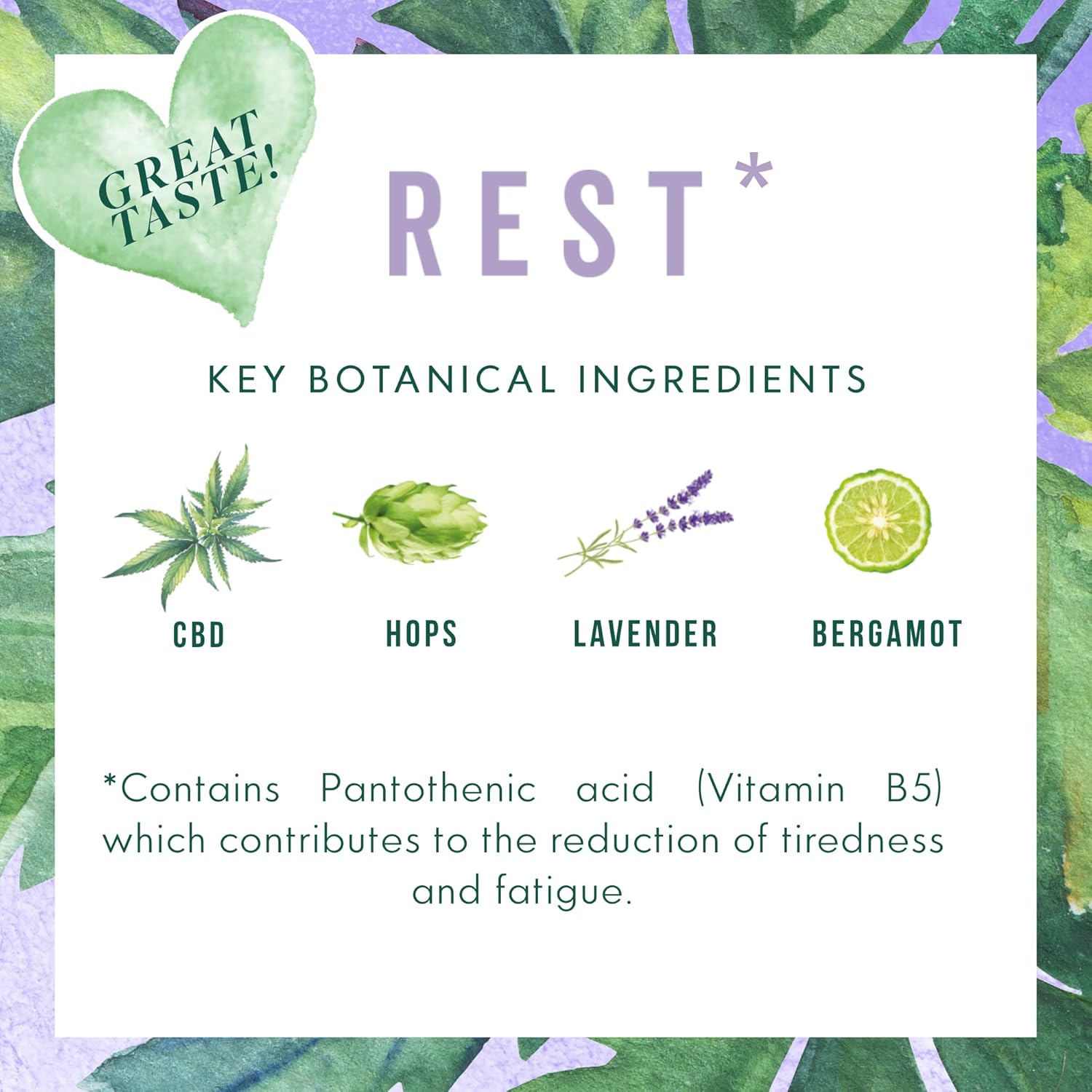 GREAT TASTE!

REST*

KEY BOTANICAL INGREDIENTS

CBD

HOPS

LAVENDER

BERGAMOT

*Contains Pantothenic acid (Vitamin B5) which contributes to the reduction of tiredness and fatigue.